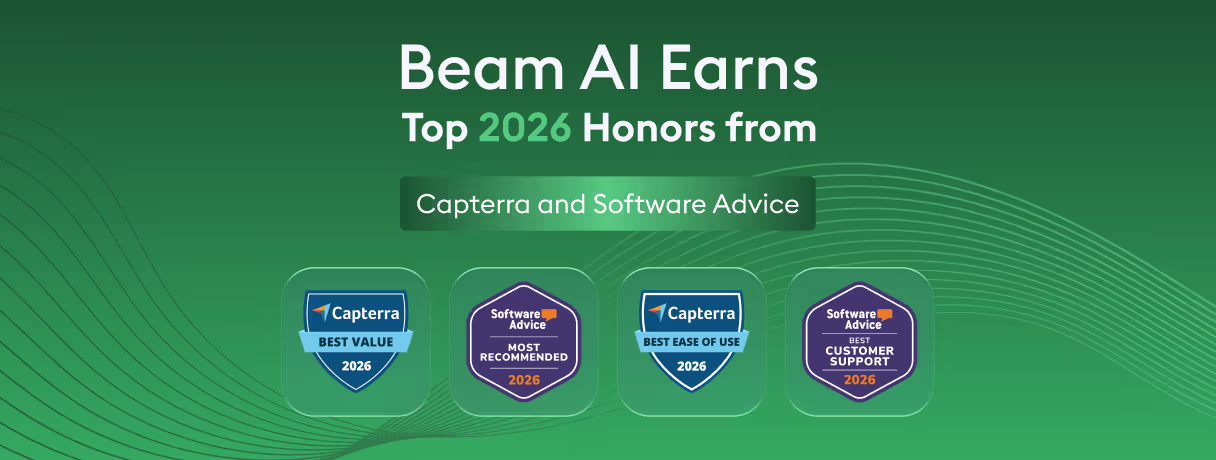 Beam AI Earns
Top 2026 Honors from

Capterra and Software Advice

Capterra
BEST VALUE
2026

Software Advice
MOST RECOMMENDED
2026

Capterra
BEST EASE OF USE
2026

Software Advice
BEST CUSTOMER SUPPORT
2026